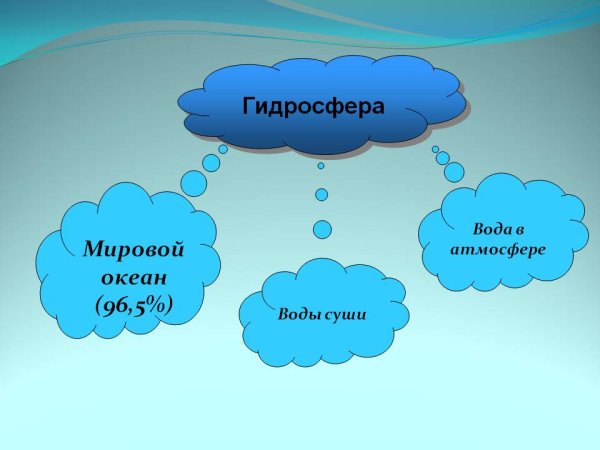 Гидросфера

Мировой океан (96,5%)

Воды суши

Вода в атмосфере